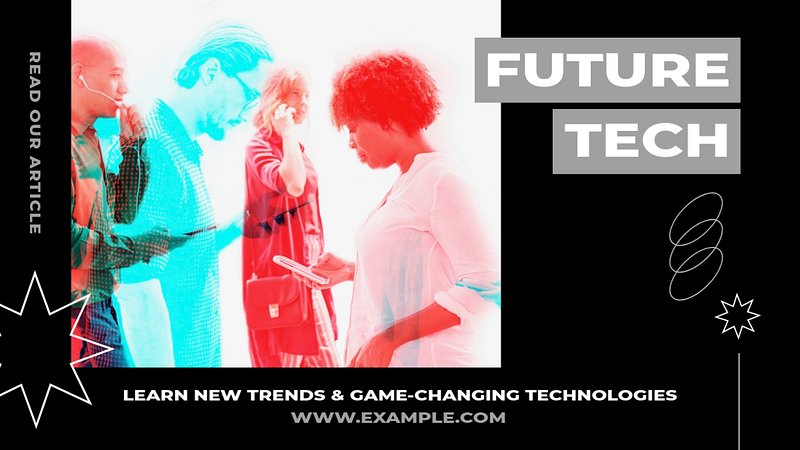 READ OUR ARTICLE

FUTURE TECH

LEARN NEW TRENDS & GAME-CHANGING TECHNOLOGIES

WWW.EXAMPLE.COM